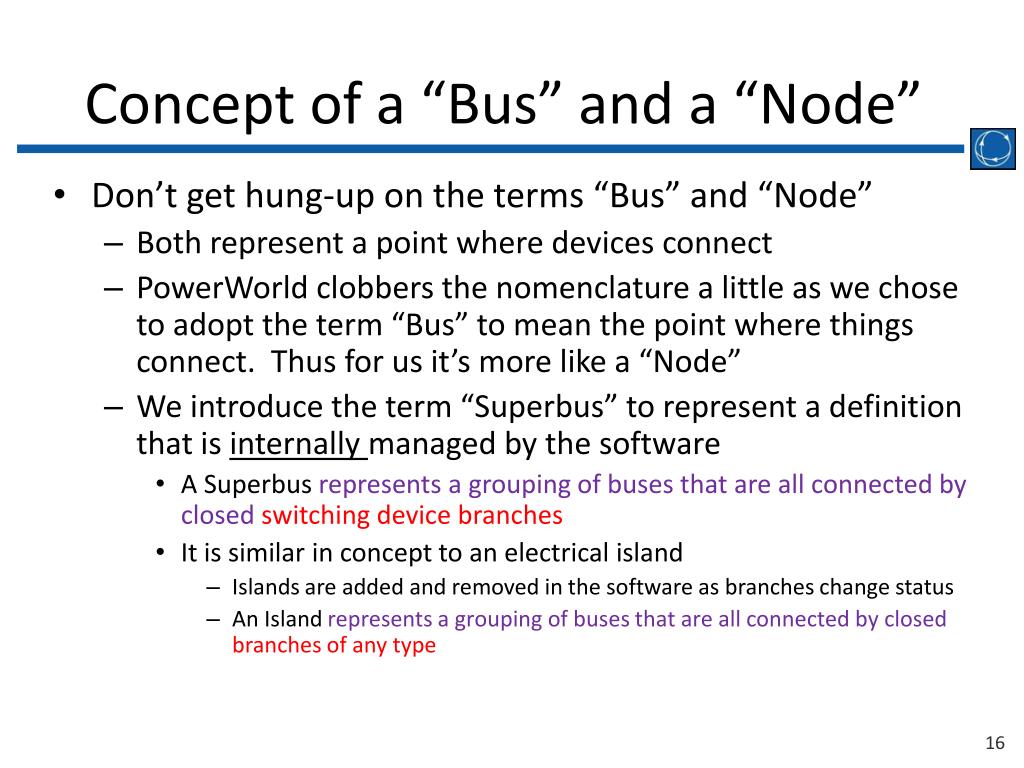 Concept of a “Bus” and a “Node”

• Don’t get hung-up on the terms “Bus” and “Node”
  – Both represent a point where devices connect
  – PowerWorld clobbers the nomenclature a little as we chose to adopt the term “Bus” to mean the point where things connect. Thus for us it’s more like a “Node”
  – We introduce the term “Superbus” to represent a definition that is internally managed by the software
    • A Superbus represents a grouping of buses that are all connected by closed switching device branches
    • It is similar in concept to an electrical island
      – Islands are added and removed in the software as branches change status
      – An Island represents a grouping of buses that are all connected by closed branches of any type

16